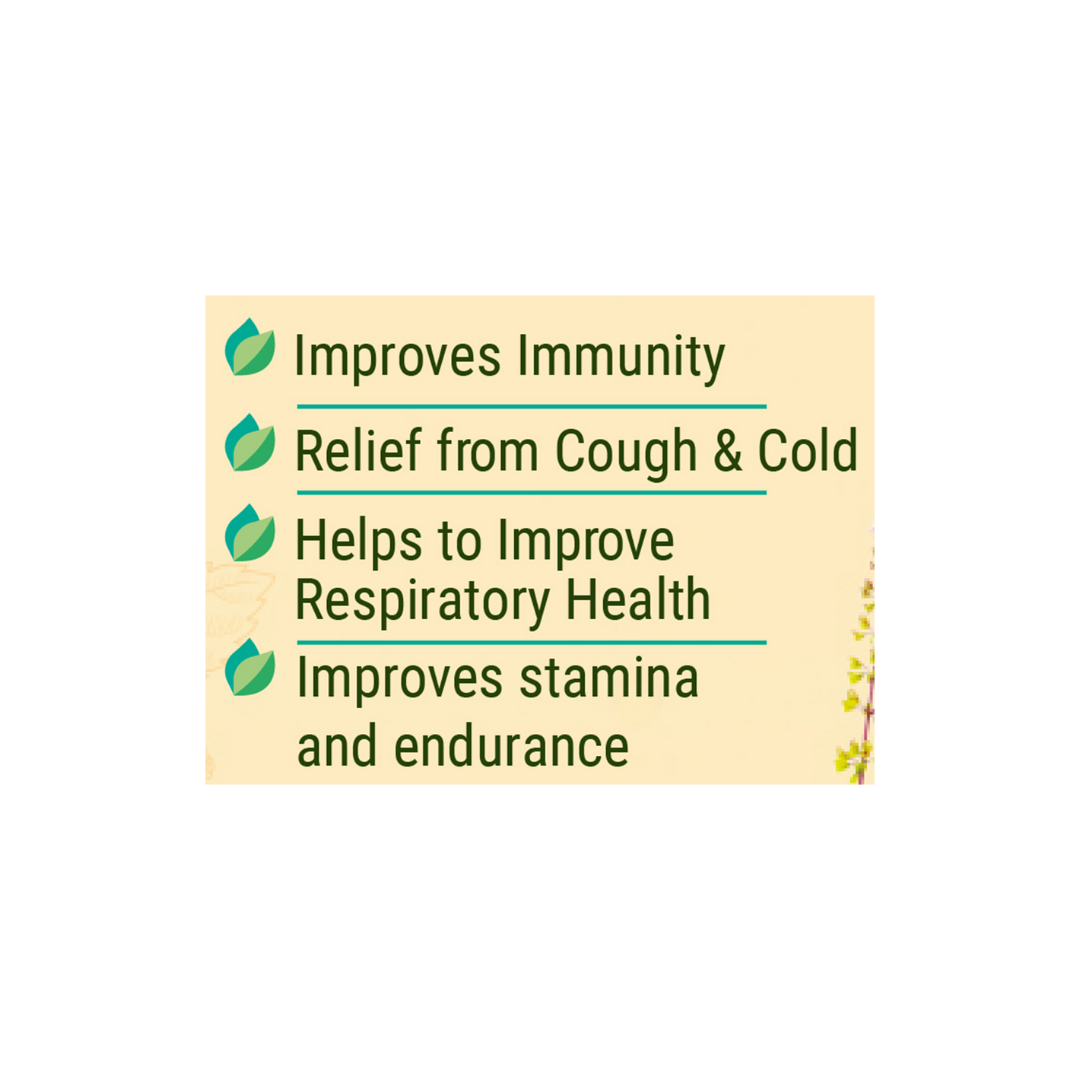 Improves Immunity

Relief from Cough & Cold

Helps to Improve Respiratory Health

Improves stamina and endurance